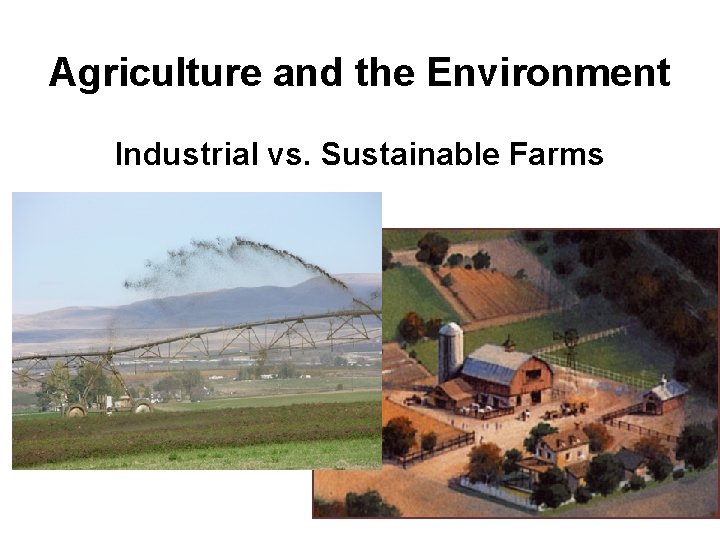 Agriculture and the Environment

Industrial vs. Sustainable Farms